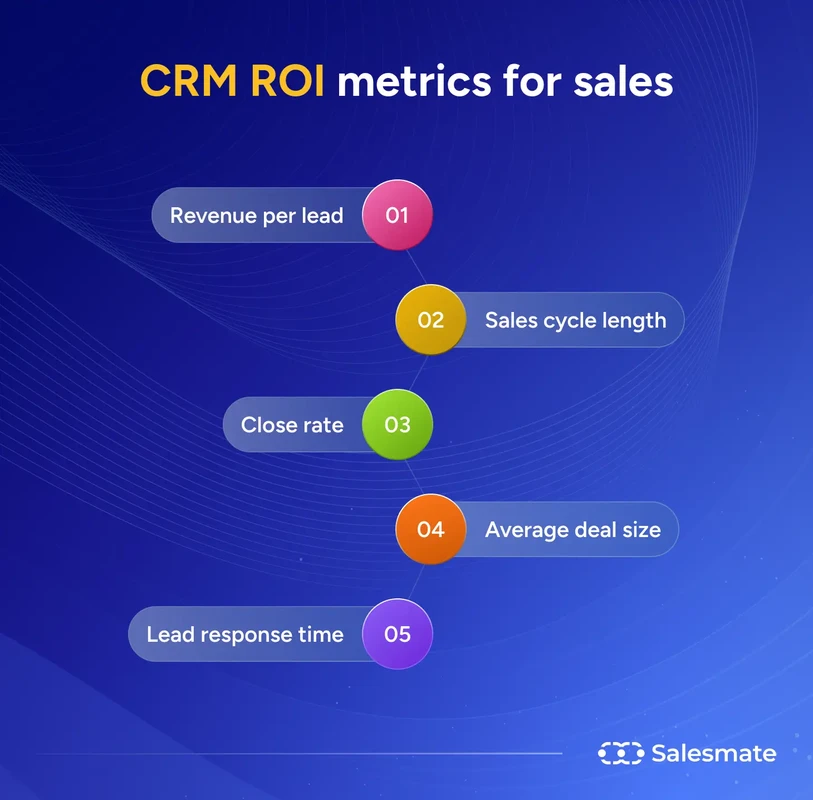 CRM ROI metrics for sales

Revenue per lead 01

02 Sales cycle length

Close rate 03

04 Average deal size

Lead response time 05

Salesmate